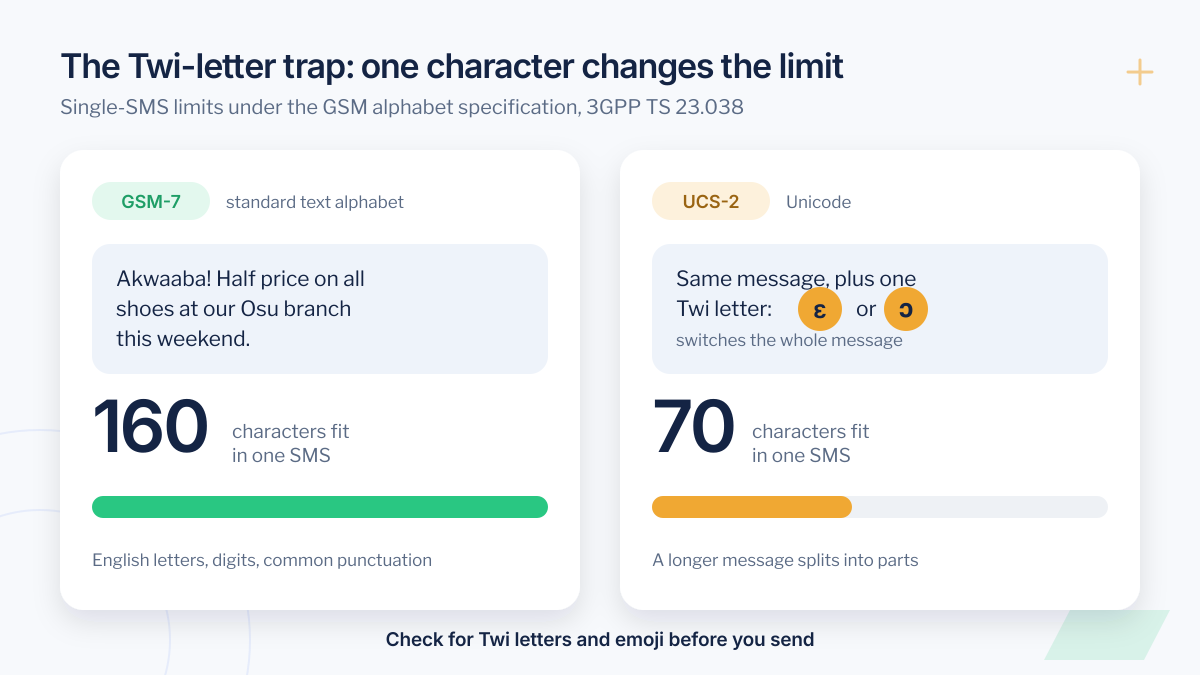 The Twi-letter trap: one character changes the limit

Single-SMS limits under the GSM alphabet specification, 3GPP TS 23.038

GSM-7 standard text alphabet

Akwaaba! Half price on all shoes at our Osu branch this weekend.

160 characters fit in one SMS

English letters, digits, common punctuation

UCS-2 Unicode

Same message, plus one Twi letter: ɛ or ɔ

switches the whole message

70 characters fit in one SMS

A longer message splits into parts

Check for Twi letters and emoji before you send